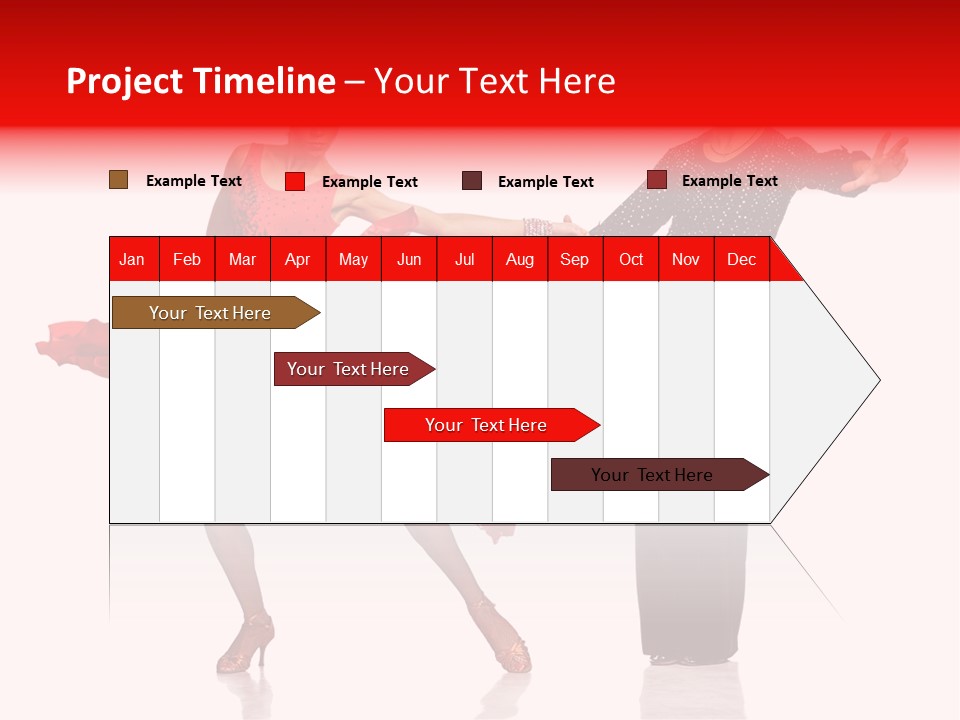 Project Timeline – Your Text Here

Example Text Example Text Example Text Example Text

| Jan | Feb | Mar | Apr | May | Jun | Jul | Aug | Sep | Oct | Nov | Dec |
|---|---|---|---|---|---|---|---|---|---|---|---|

Your Text Here

Your Text Here

Your Text Here

Your Text Here